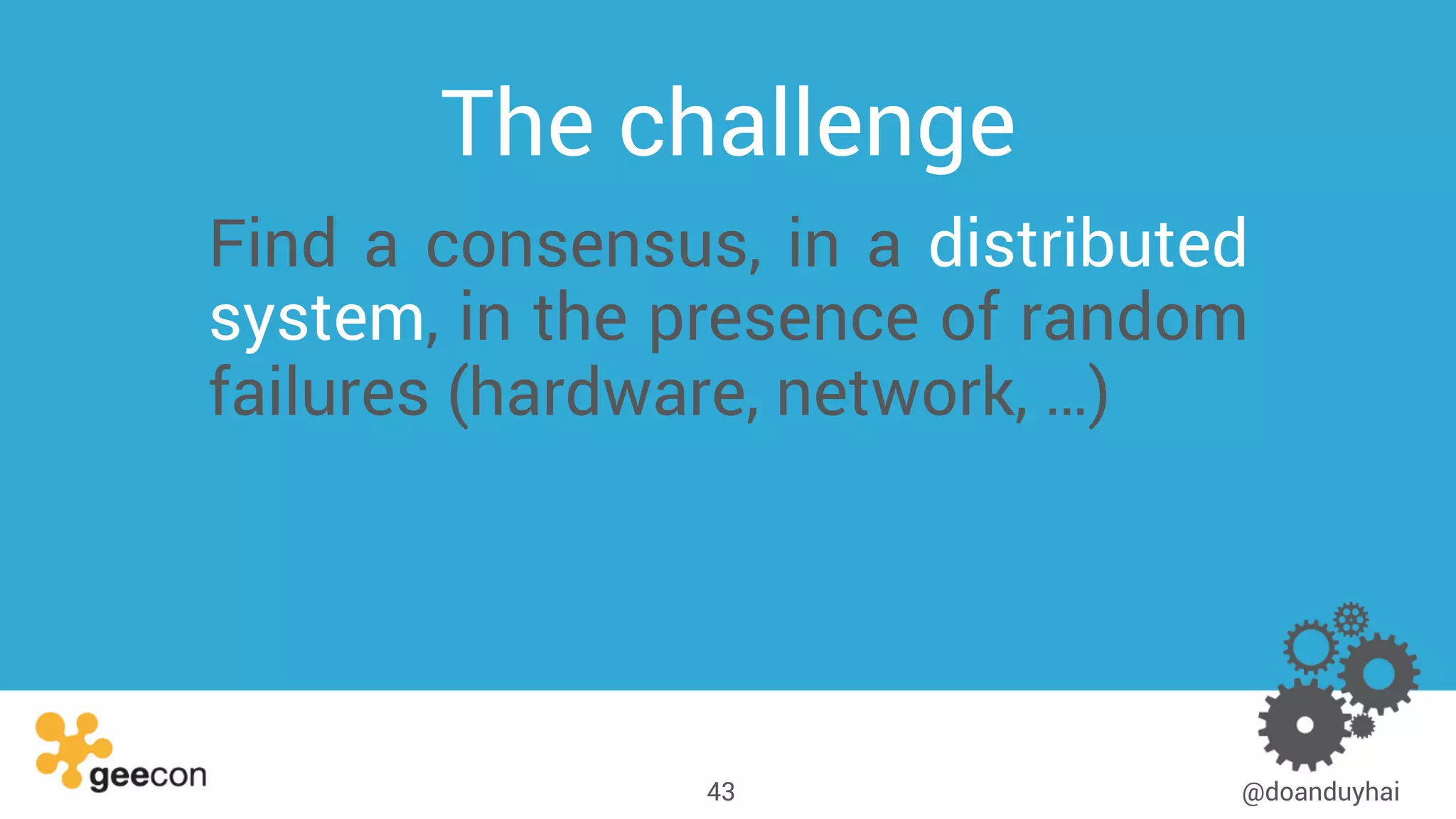 The challenge

Find a consensus, in a distributed system, in the presence of random failures (hardware, network, …)

geecon

43

@doanduyhai